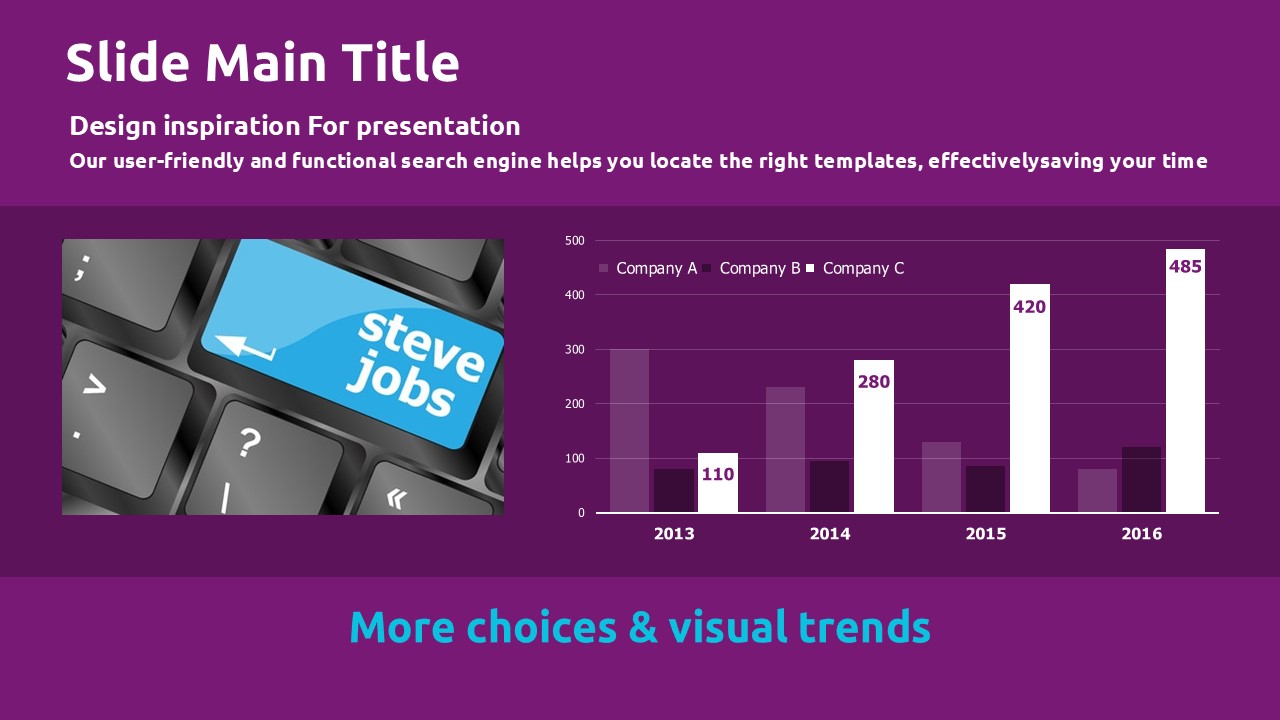 Slide Main Title

Design inspiration For presentation

Our user-friendly and functional search engine helps you locate the right templates, effectivelysaving your time

; > . ? / «

steve jobs

500
400
300
200
100
0

Company A Company B Company C

110
280
420
485

2013 2014 2015 2016

More choices & visual trends